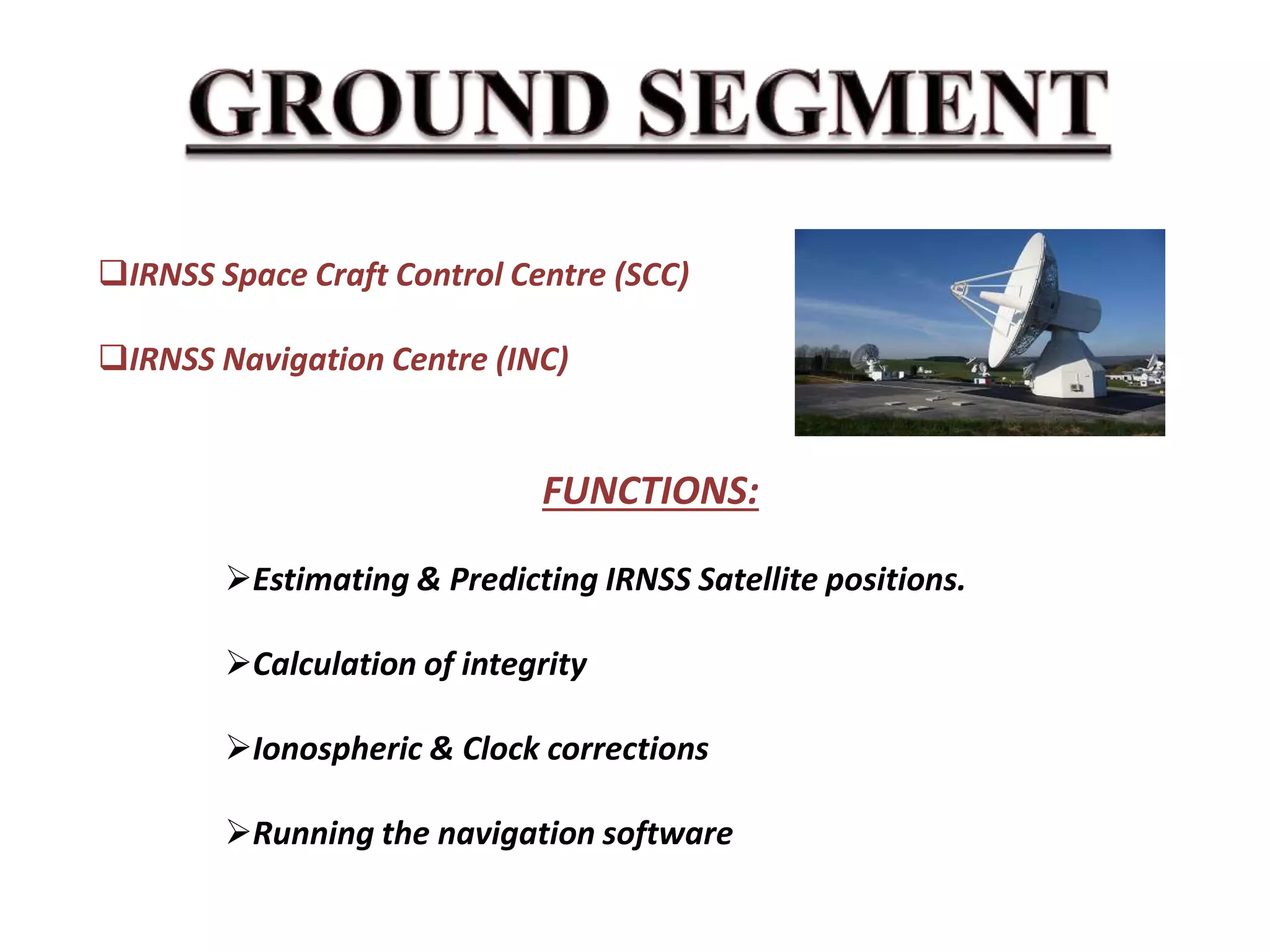 GROUND SEGMENT

❑IRNSS Space Craft Control Centre (SCC)

❑IRNSS Navigation Centre (INC)

FUNCTIONS:

➢Estimating & Predicting IRNSS Satellite positions.

➢Calculation of integrity

➢Ionospheric & Clock corrections

➢Running the navigation software